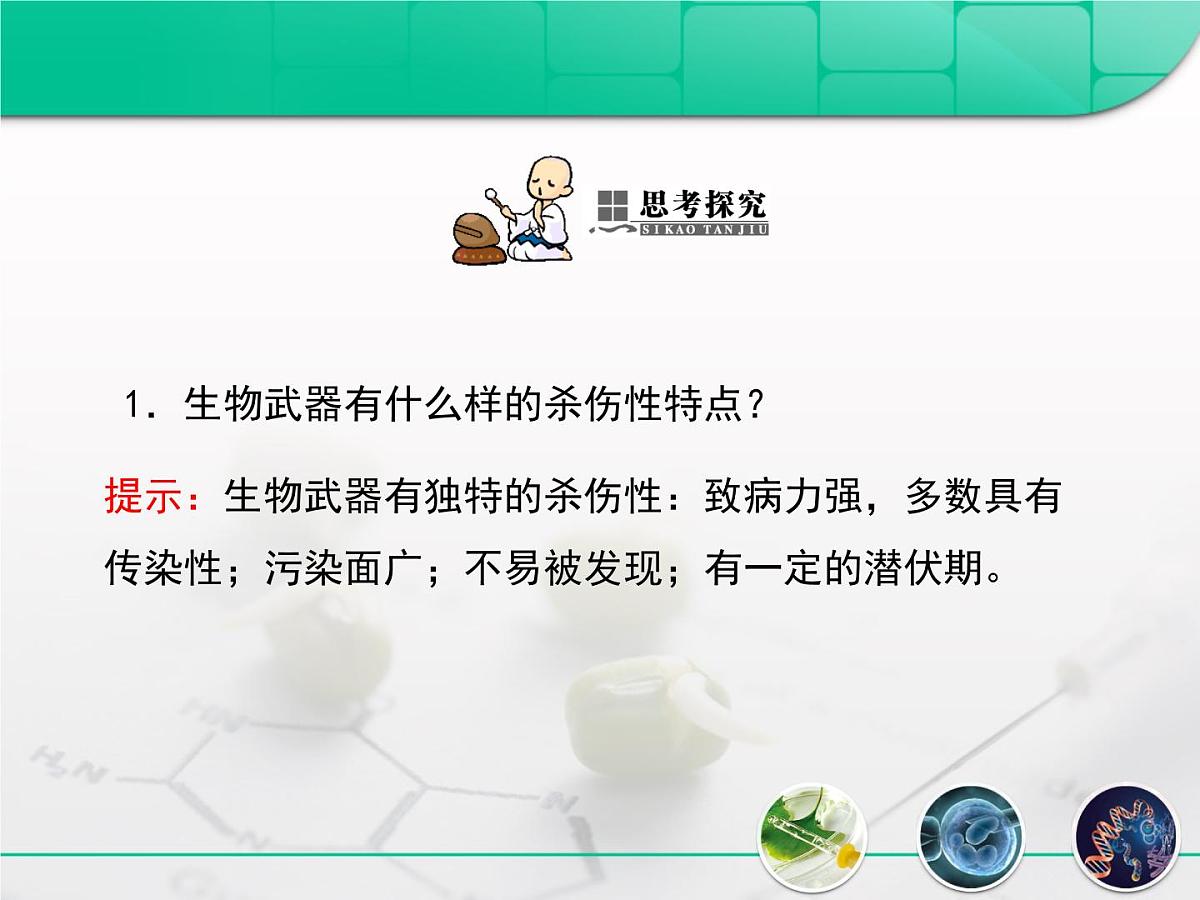 思考探究
SIKAO TANJIU

1．生物武器有什么样的杀伤性特点？

提示：生物武器有独特的杀伤性：致病力强，多数具有传染性；污染面广；不易被发现；有一定的潜伏期。